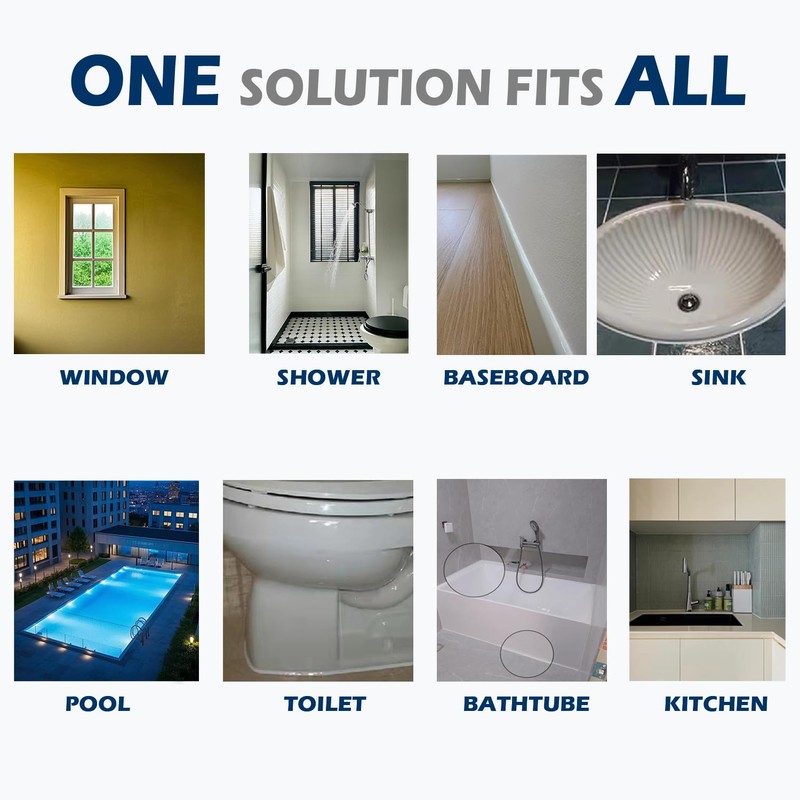 ONE SOLUTION FITS ALL

WINDOW

SHOWER

BASEBOARD

SINK

POOL

TOILET

BATHTUBE

KITCHEN